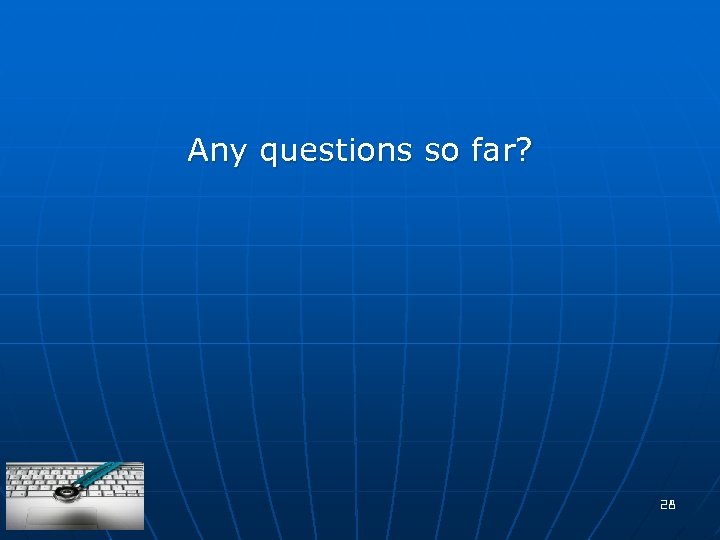 Any questions so far?

28